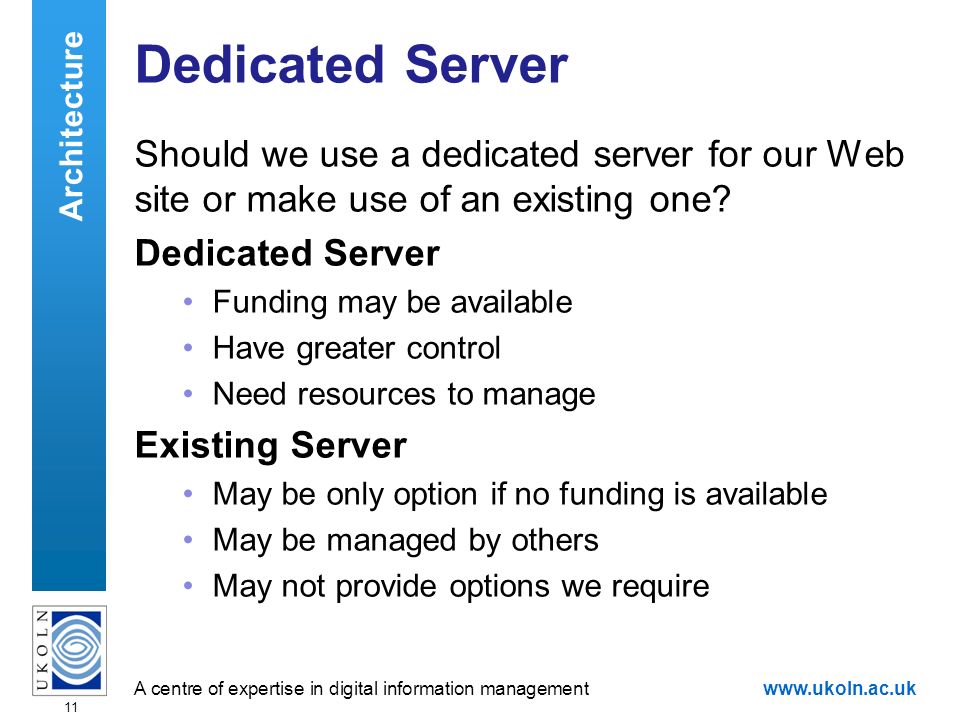 Architecture

Dedicated Server

Should we use a dedicated server for our Web site or make use of an existing one?

Dedicated Server

• Funding may be available
• Have greater control
• Need resources to manage

Existing Server

• May be only option if no funding is available
• May be managed by others
• May not provide options we require

UKOLN

11

A centre of expertise in digital information management

www.ukoln.ac.uk